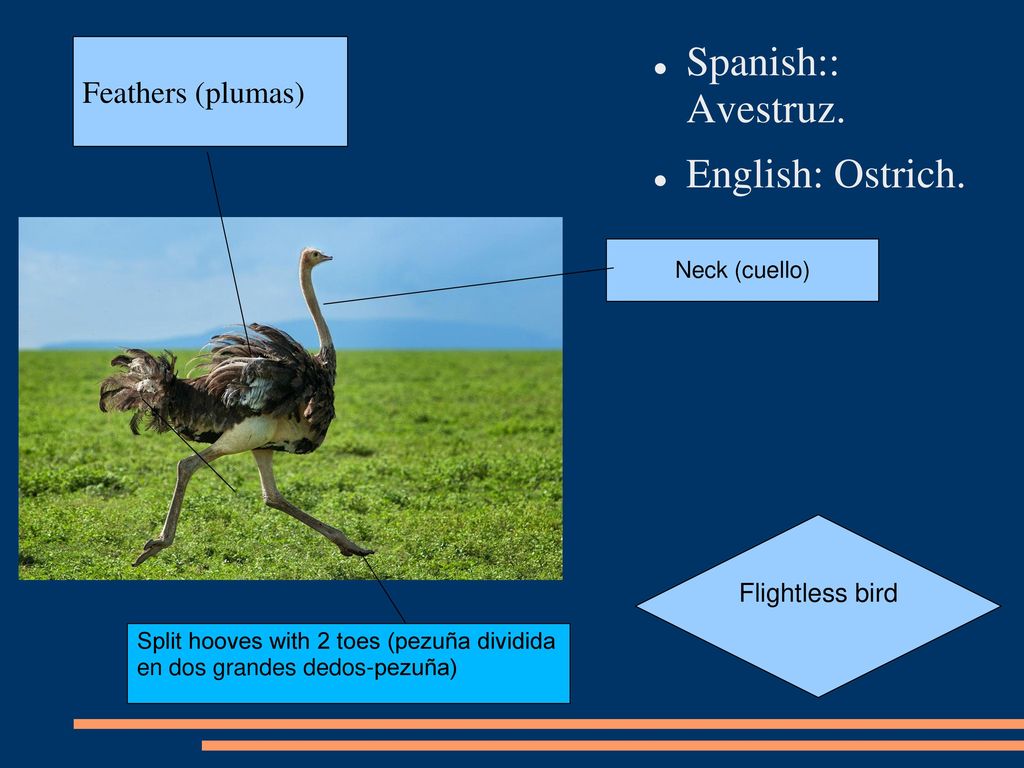 Feathers (plumas)

- Spanish:: Avestruz.
- English: Ostrich.

Neck (cuello)

Flightless bird

Split hooves with 2 toes (pezuña dividida en dos grandes dedos-pezuña)